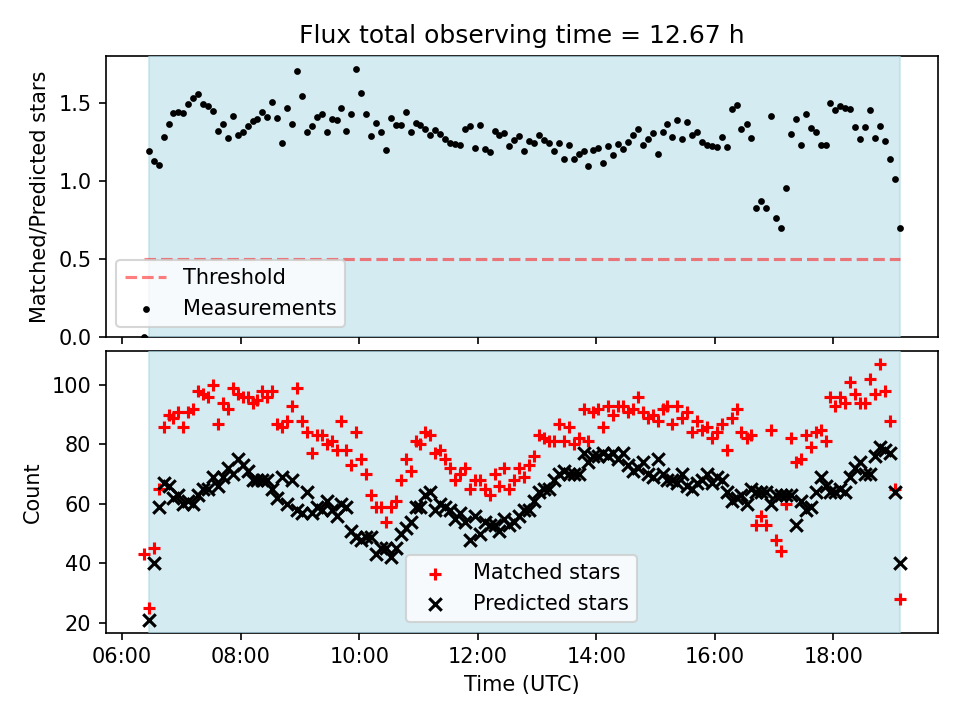 Flux total observing time = 12.67 h

Matched/Predicted stars

1.5
1.0
0.5
0.0

Threshold
Measurements

Count

100
80
60
40
20

Matched stars
Predicted stars

06:00
08:00
10:00
12:00
14:00
16:00
18:00

Time (UTC)